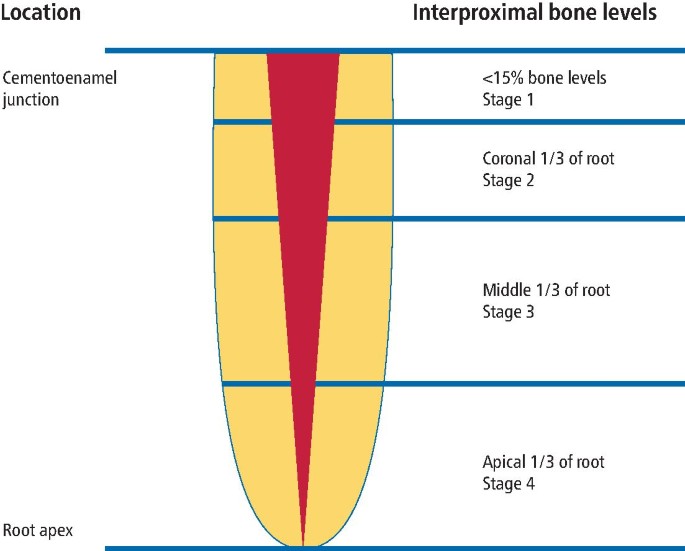 Location

Interproximal bone levels

Cementoenamel junction

<15% bone levels
Stage 1

Coronal 1/3 of root
Stage 2

Middle 1/3 of root
Stage 3

Apical 1/3 of root
Stage 4

Root apex